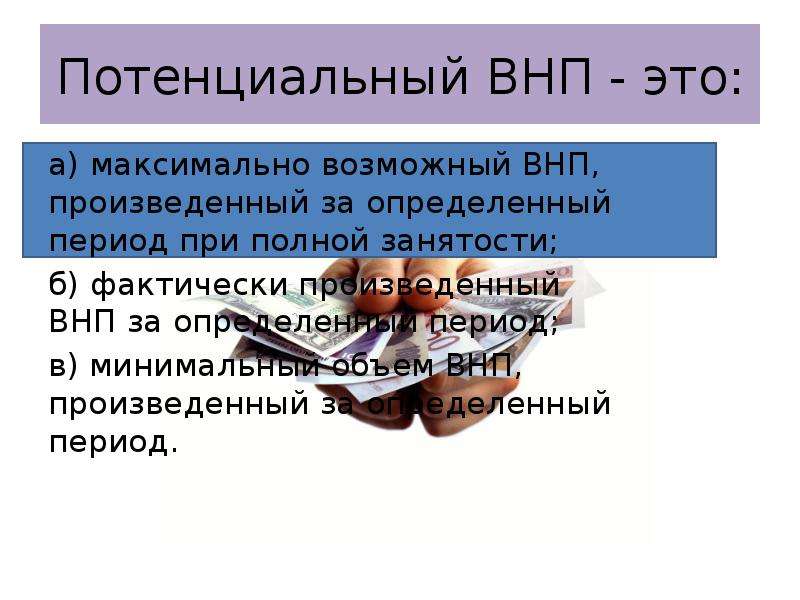 Потенциальный ВНП - это:

а) максимально возможный ВНП, произведенный за определенный период при полной занятости;

б) фактически произведенный ВНП за определенный период;

в) минимальный объем ВНП, произведенный за определенный период.